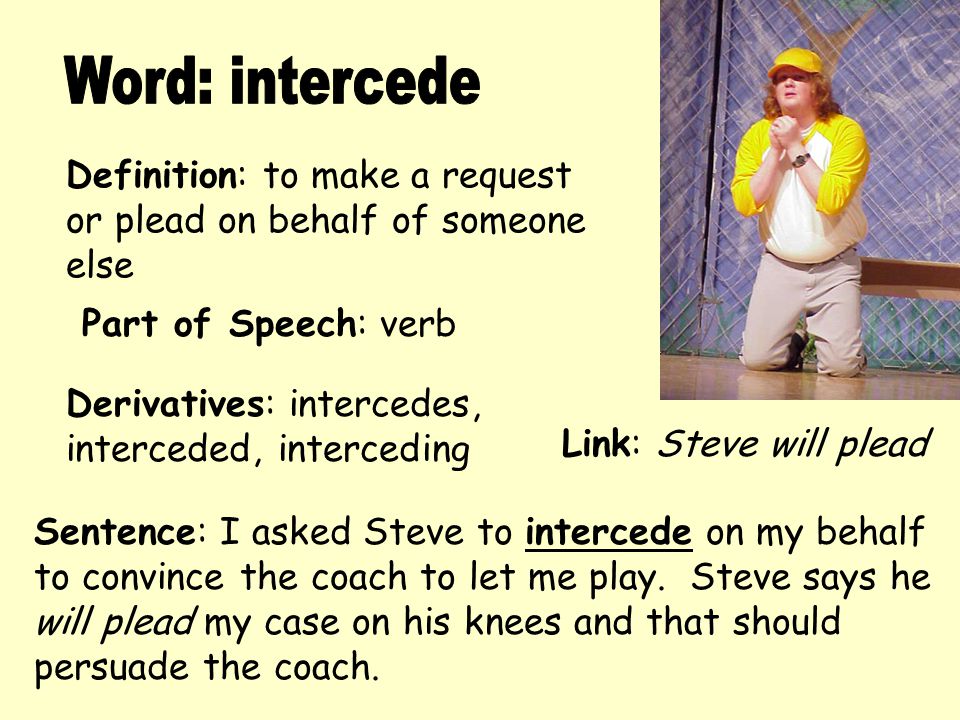 Word: intercede

Definition: to make a request or plead on behalf of someone else

Part of Speech: verb

Derivatives: intercedes, interceded, interceding

Link: Steve will plead

Sentence: I asked Steve to intercede on my behalf to convince the coach to let me play. Steve says he will plead my case on his knees and that should persuade the coach.